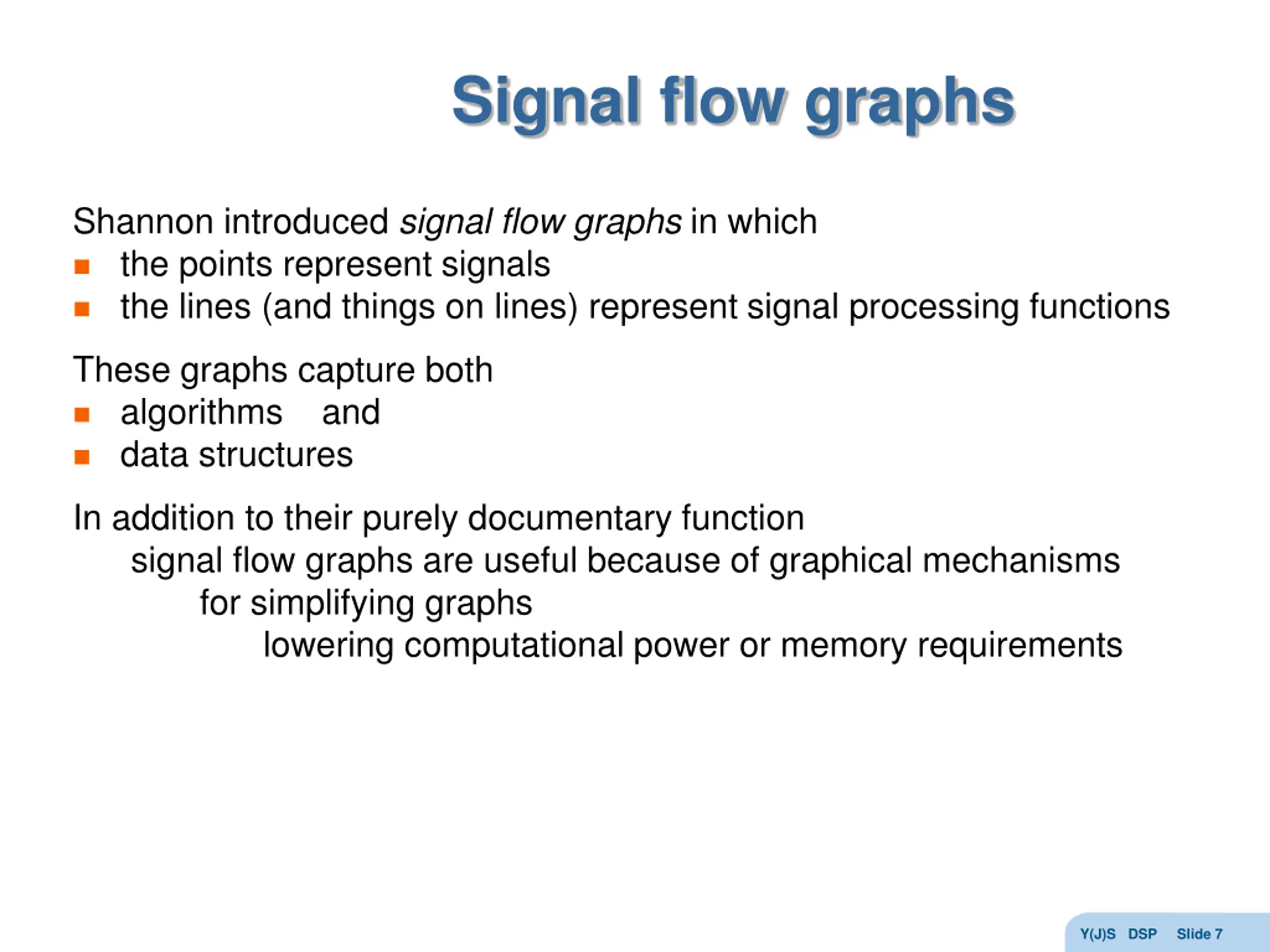 Signal flow graphs

Shannon introduced signal flow graphs in which
- the points represent signals
- the lines (and things on lines) represent signal processing functions

These graphs capture both
- algorithms and
- data structures

In addition to their purely documentary function
signal flow graphs are useful because of graphical mechanisms
for simplifying graphs
lowering computational power or memory requirements

Y(J)S DSP Slide 7